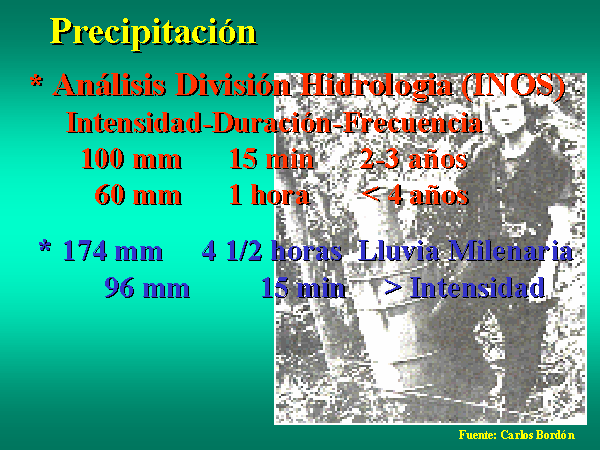 Precipitación

* Análisis División Hidrologia (INOS)

Intensidad-Duración-Frecuencia

100 mm 15 min 2-3 años

60 mm 1 hora < 4 años

* 174 mm 4 1/2 horas Lluvia Milenaria

96 mm 15 min > Intensidad

Fuente: Carlos Bordón